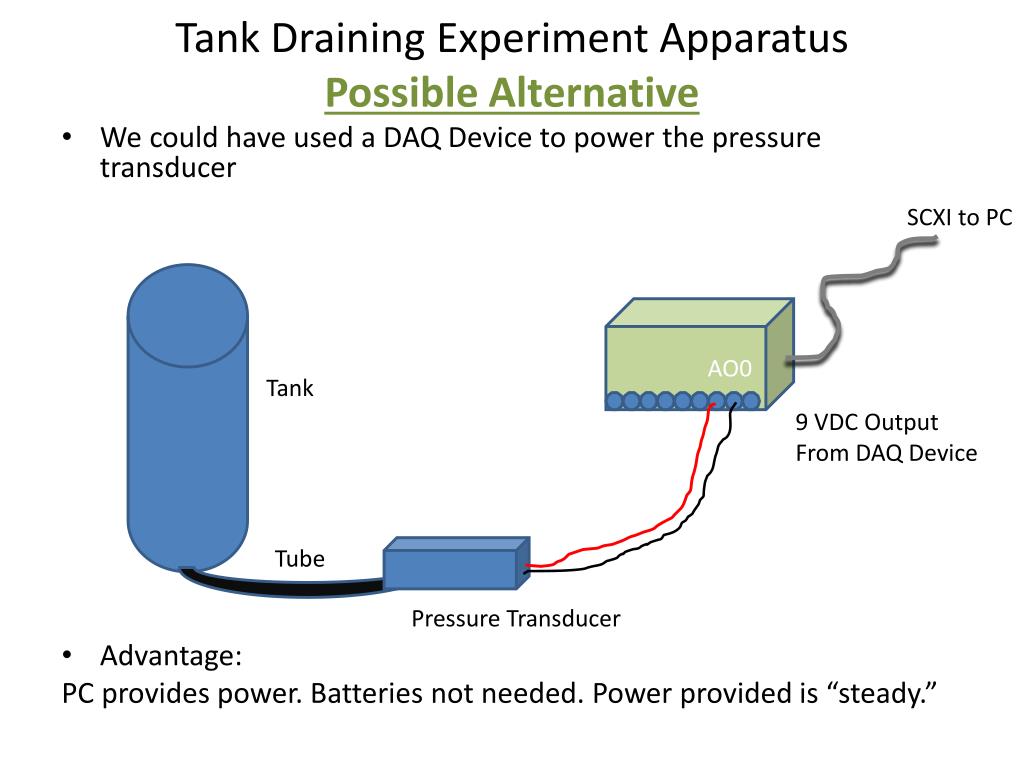 Tank Draining Experiment Apparatus
Possible Alternative

• We could have used a DAQ Device to power the pressure transducer

SCXI to PC

AO0

Tank

9 VDC Output
From DAQ Device

Tube

Pressure Transducer

• Advantage:
PC provides power. Batteries not needed. Power provided is “steady.”